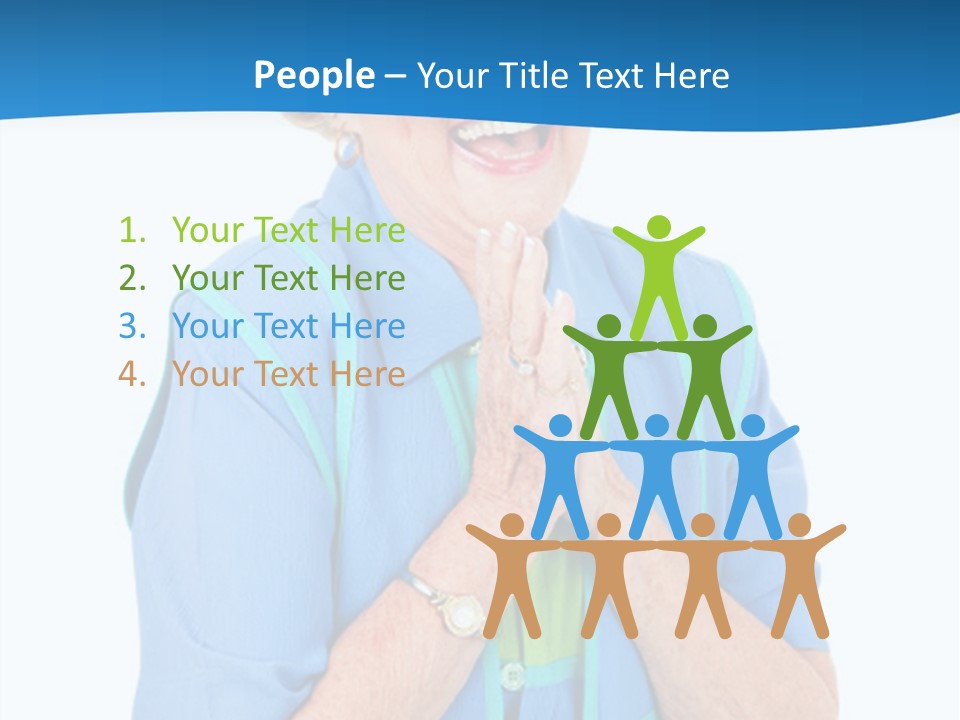 People – Your Title Text Here

1. Your Text Here
2. Your Text Here
3. Your Text Here
4. Your Text Here